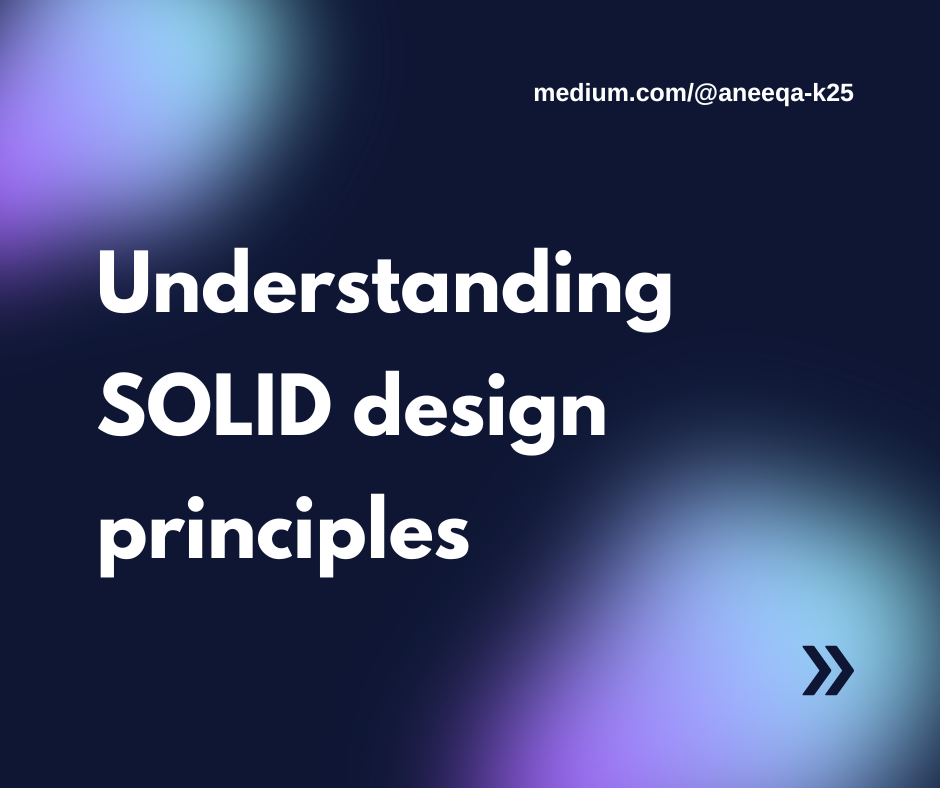 medium.com/@aneeqa-k25

Understanding SOLID design principles

»